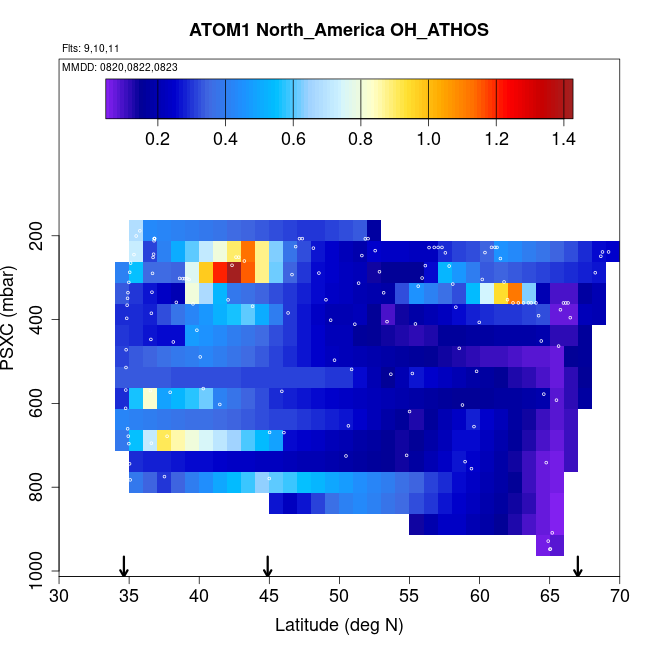 ATOM1 North_America OH_ATHOS

Flts: 9,10,11

MMDD: 0820,0822,0823

0.2 0.4 0.6 0.8 1.0 1.2 1.4

PSXC (mbar)

200
400
600
800
1000

30 35 40 45 50 55 60 65 70

Latitude (deg N)